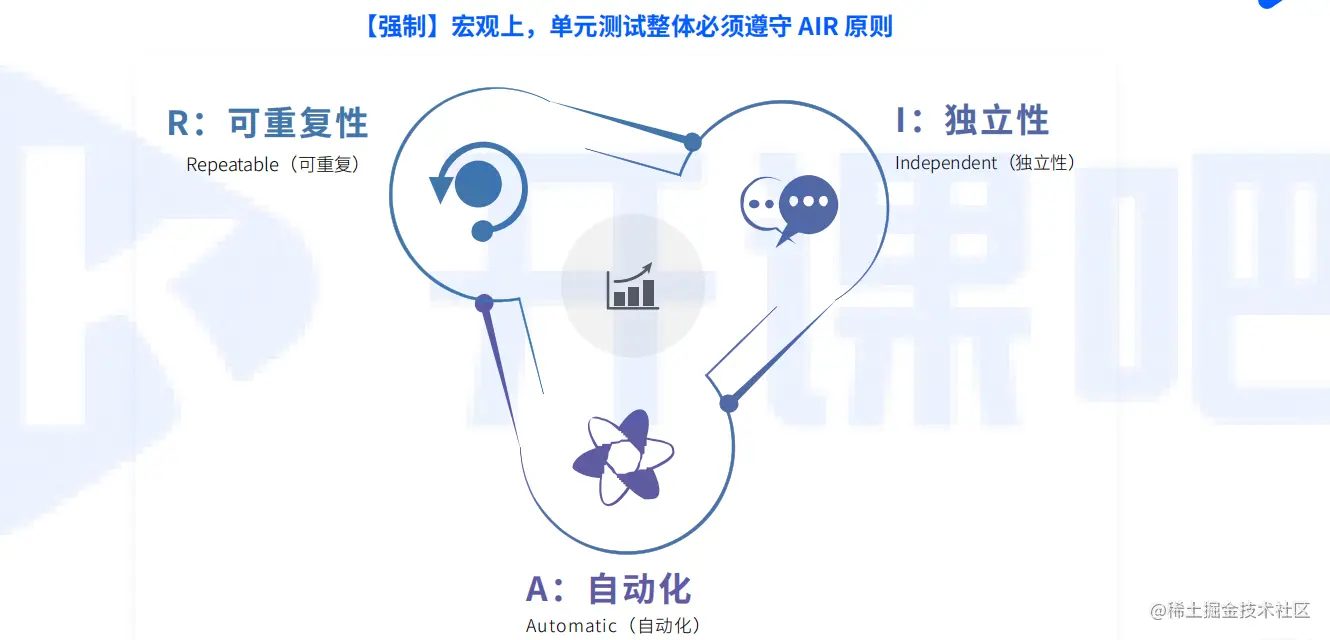 【强制】宏观上，单元测试整体必须遵守 AIR 原则

R：可重复性
Repeatable（可重复）

I：独立性
Independent（独立性）

A：自动化
Automatic（自动化）

开课吧

@稀土掘金技术社区